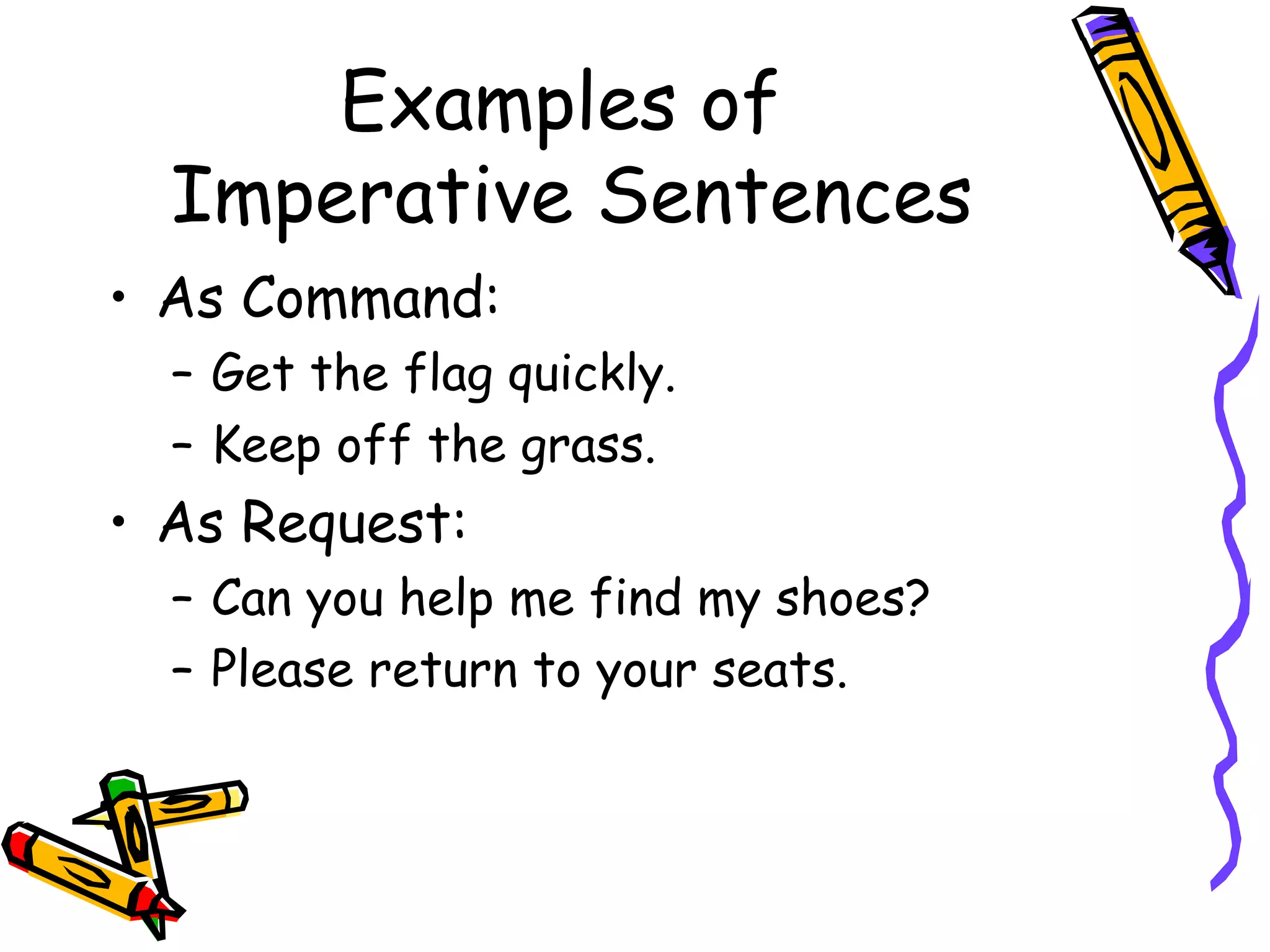 Examples of Imperative Sentences

• As Command:
– Get the flag quickly.
– Keep off the grass.
• As Request:
– Can you help me find my shoes?
– Please return to your seats.